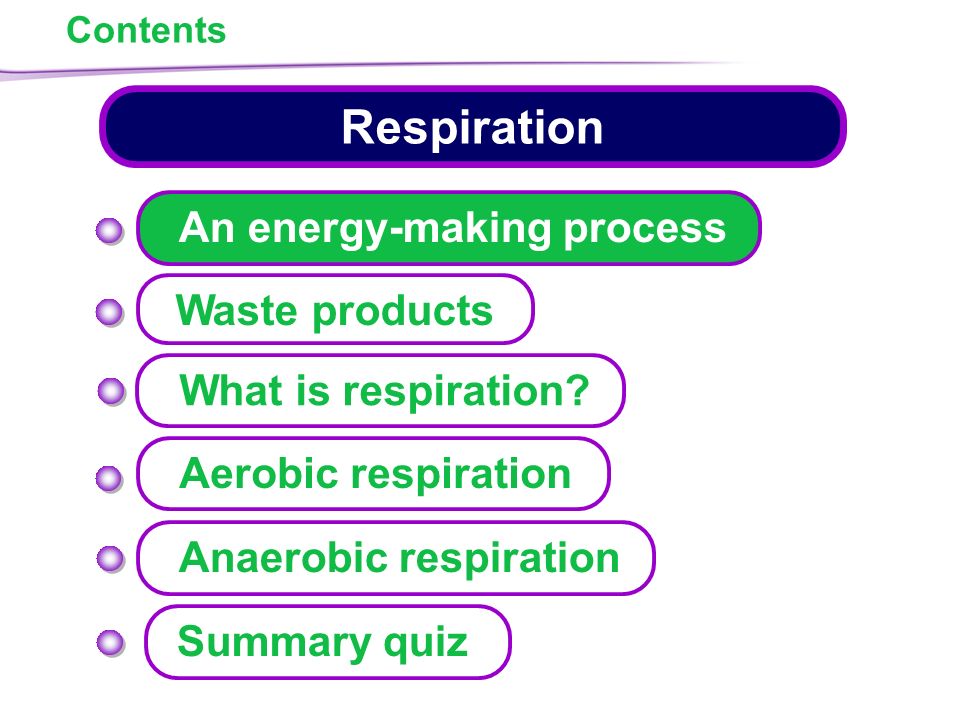 Contents

Respiration

An energy-making process

Waste products

What is respiration?

Aerobic respiration

Anaerobic respiration

Summary quiz